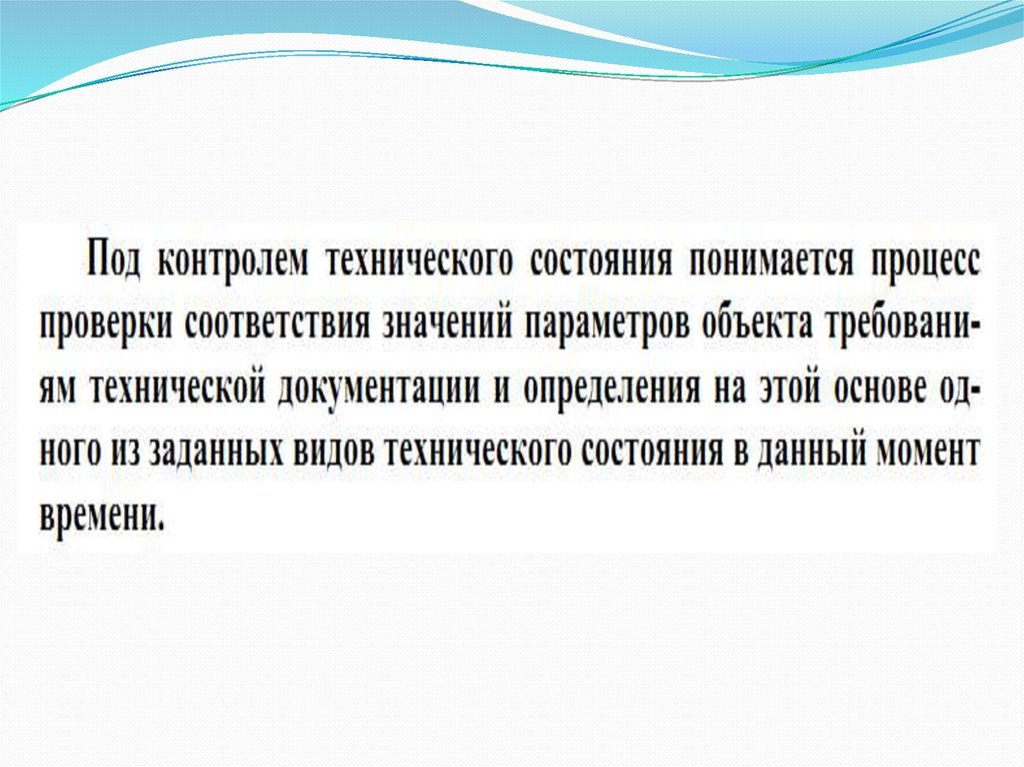 Под контролем технического состояния понимается процесс проверки соответствия значений параметров объекта требованиям технической документации и определения на этой основе одного из заданных видов технического состояния в данный момент времени.